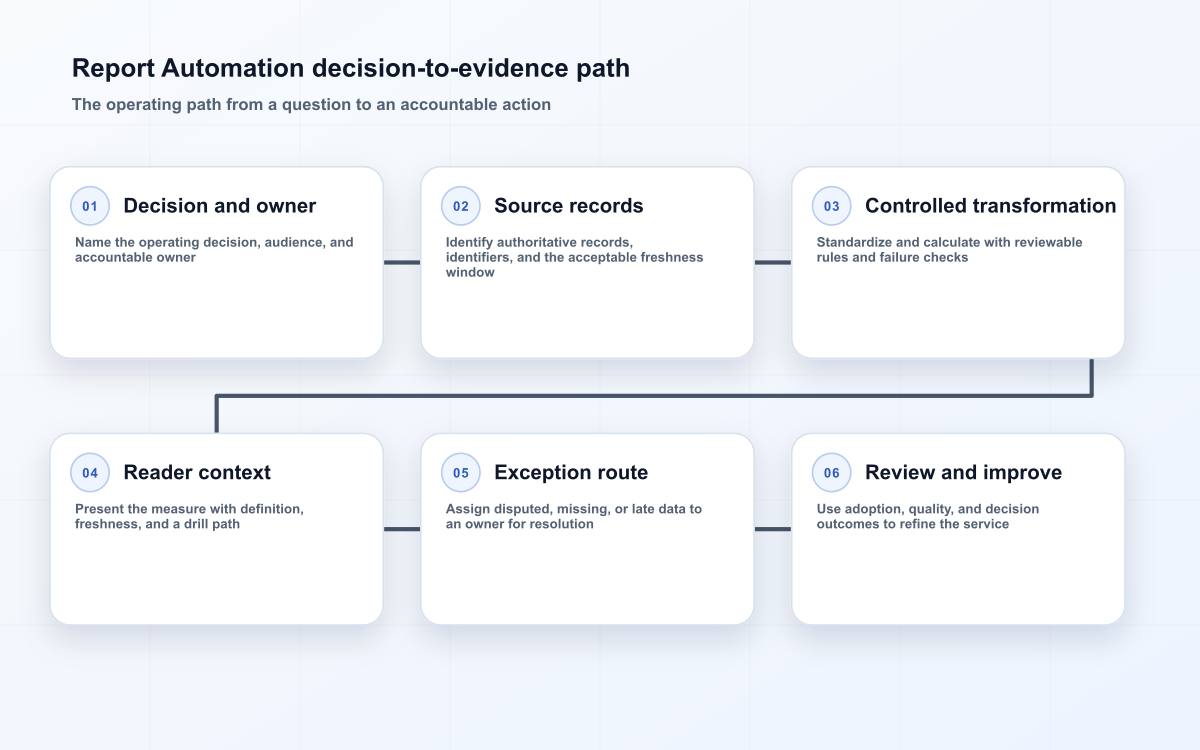 Report Automation decision-to-evidence path

The operating path from a question to an accountable action

01 Decision and owner

Name the operating decision, audience, and accountable owner

02 Source records

Identify authoritative records, identifiers, and the acceptable freshness window

03 Controlled transformation

Standardize and calculate with reviewable rules and failure checks

04 Reader context

Present the measure with definition, freshness, and a drill path

05 Exception route

Assign disputed, missing, or late data to an owner for resolution

06 Review and improve

Use adoption, quality, and decision outcomes to refine the service